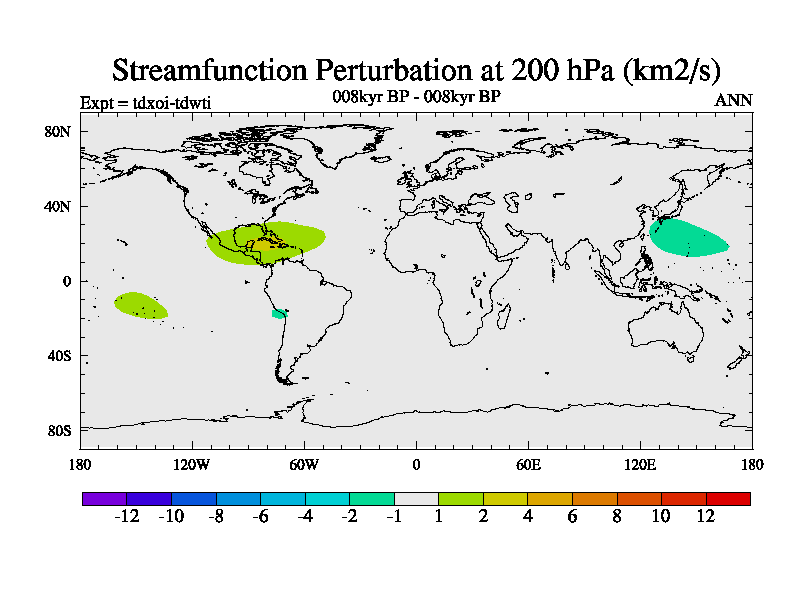 Streamfunction Perturbation at 200 hPa (km2/s)

Expt = tdxoi-tdwti

008kyr BP - 008kyr BP

ANN

80N
40N
0
40S
80S

180
120W
60W
0
60E
120E
180

-12
-10
-8
-6
-4
-2
-1
1
2
4
6
8
10
12